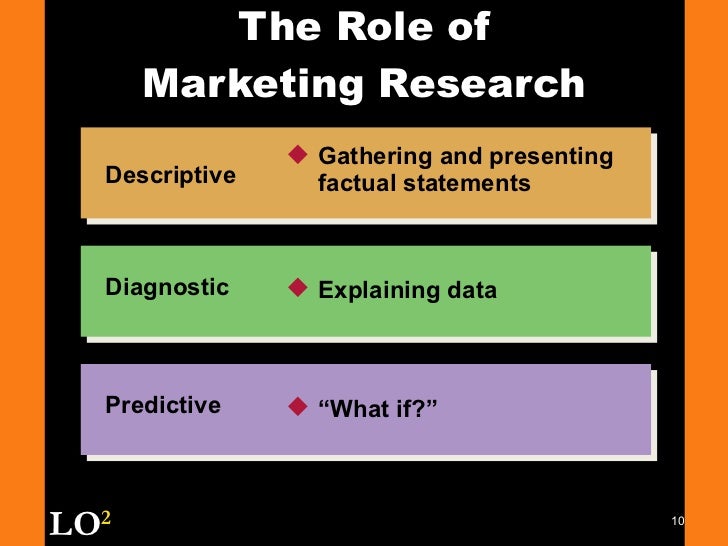 The Role of Marketing Research

Descriptive
◆ Gathering and presenting factual statements

Diagnostic
◆ Explaining data

Predictive
◆ “What if?”

LO$^2$

10